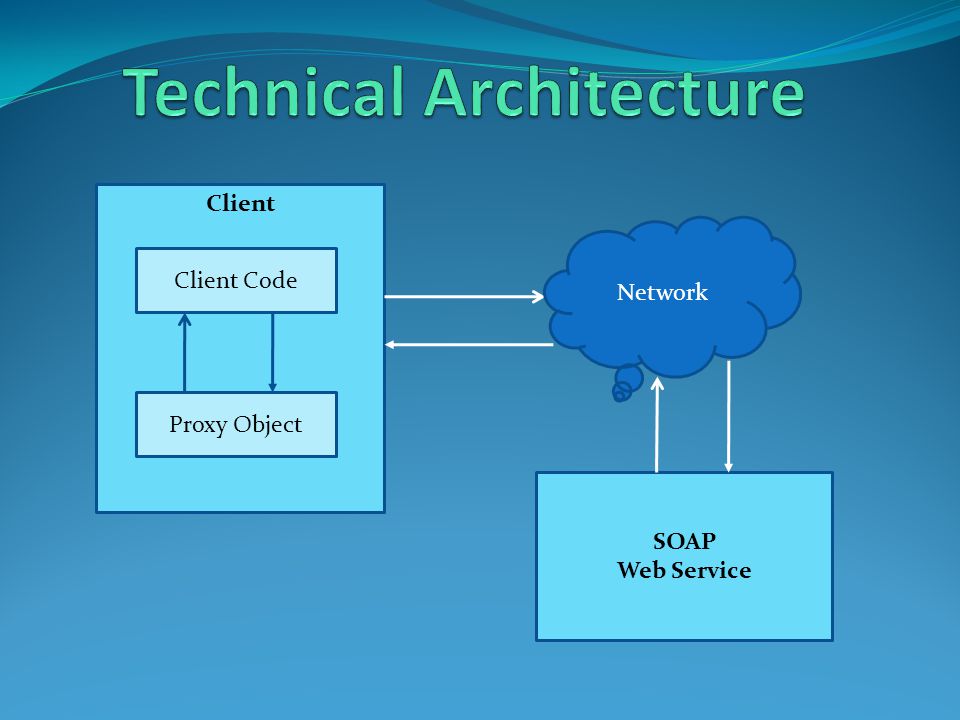 Technical Architecture

Client

Client Code

Proxy Object

Network

SOAP
Web Service